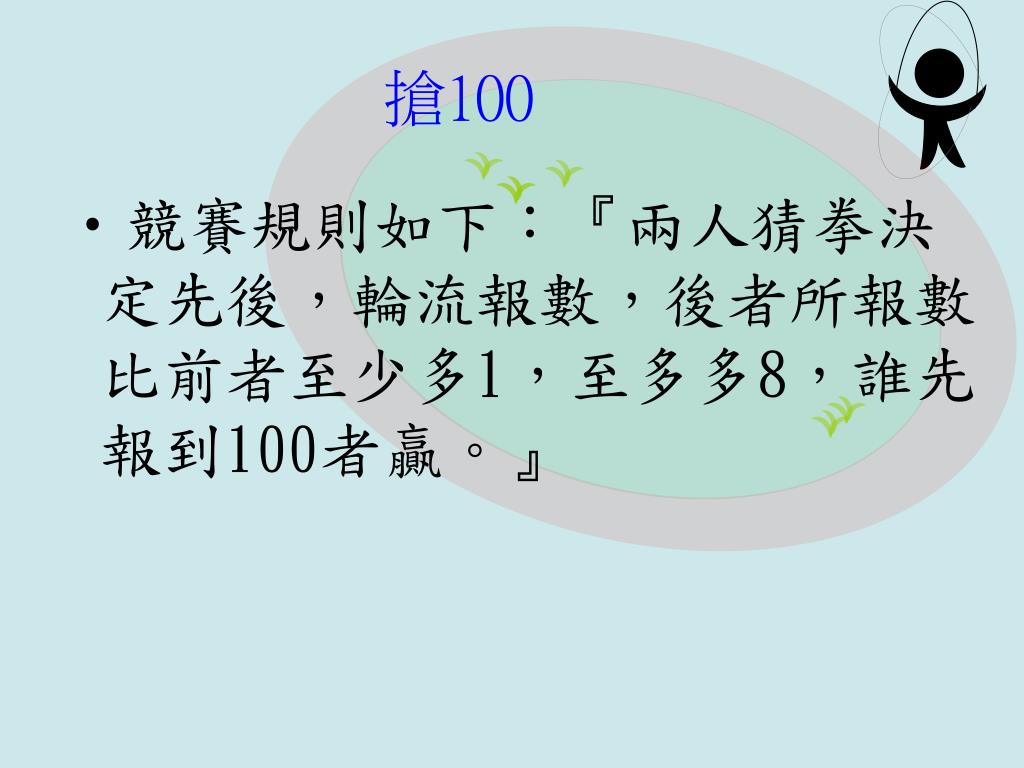 搶100

• 競賽規則如下：『兩人猜拳決定先後，輪流報數，後者所報數比前者至少多1，至多多8，誰先報到100者贏。』